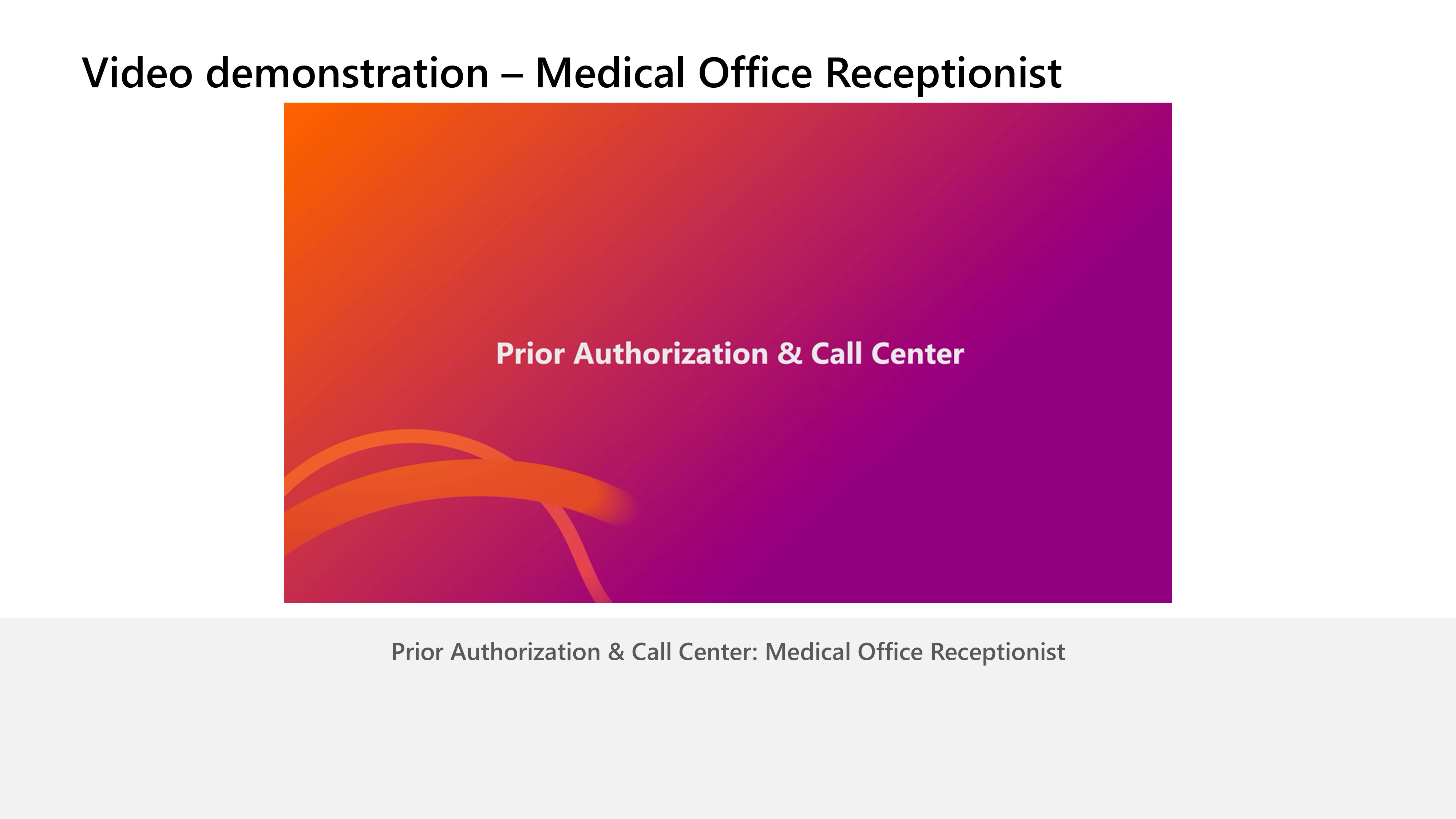 Video demonstration – Medical Office Receptionist

Prior Authorization & Call Center

Prior Authorization & Call Center: Medical Office Receptionist